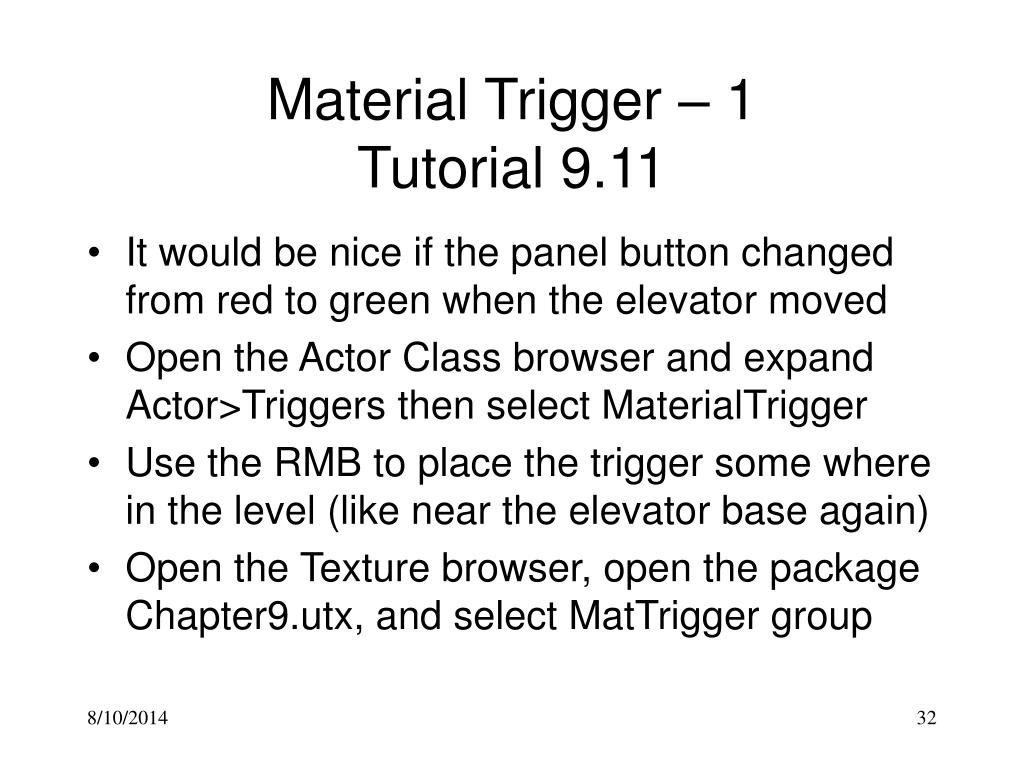 Material Trigger – 1
Tutorial 9.11

• It would be nice if the panel button changed from red to green when the elevator moved
• Open the Actor Class browser and expand Actor>Triggers then select MaterialTrigger
• Use the RMB to place the trigger some where in the level (like near the elevator base again)
• Open the Texture browser, open the package Chapter9.utx, and select MatTrigger group

8/10/2014

32